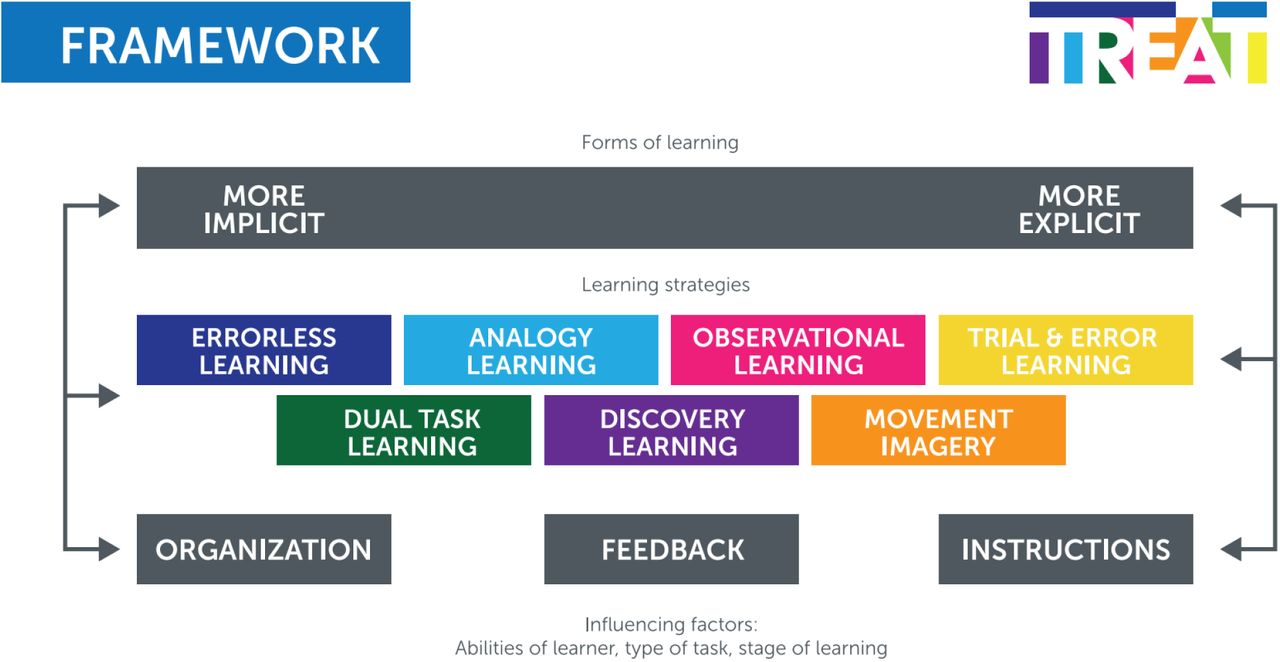 FRAMEWORK

TREAT

Forms of learning

MORE IMPLICIT

MORE EXPLICIT

Learning strategies

ERRORLESS LEARNING

ANALOGY LEARNING

OBSERVATIONAL LEARNING

TRIAL & ERROR LEARNING

DUAL TASK LEARNING

DISCOVERY LEARNING

MOVEMENT IMAGERY

ORGANIZATION

FEEDBACK

INSTRUCTIONS

Influencing factors:
Abilities of learner, type of task, stage of learning